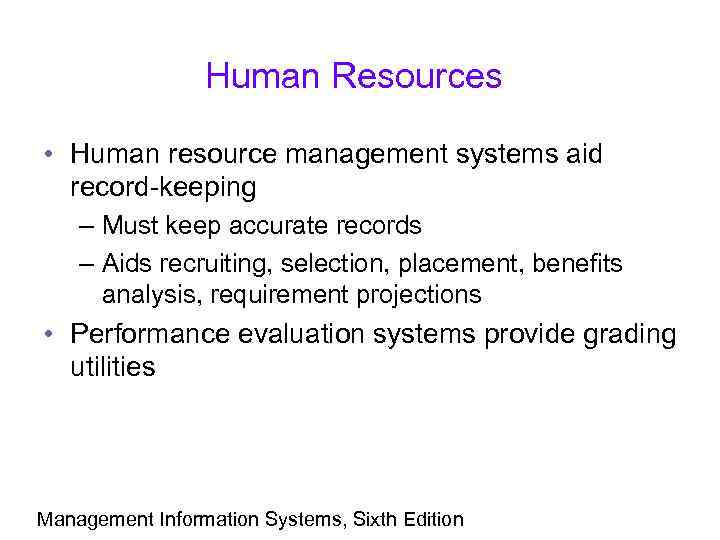 Human Resources

• Human resource management systems aid record-keeping
– Must keep accurate records
– Aids recruiting, selection, placement, benefits analysis, requirement projections
• Performance evaluation systems provide grading utilities

Management Information Systems, Sixth Edition